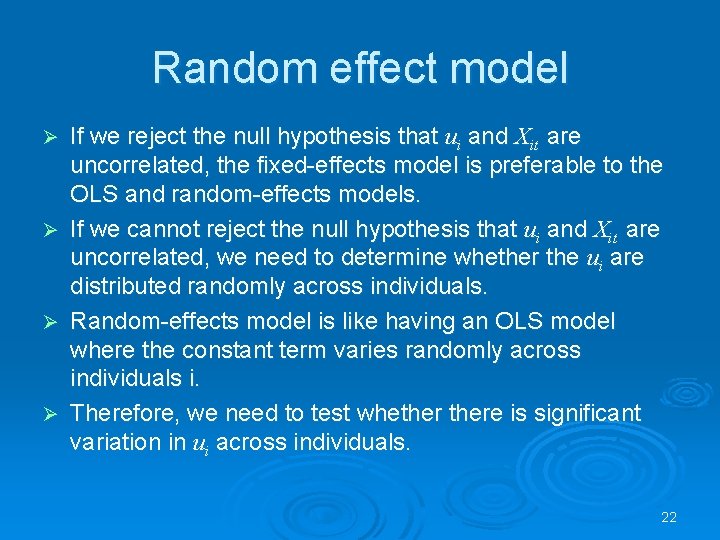 Random effect model

➢ If we reject the null hypothesis that $u_i$ and $X_{it}$ are uncorrelated, the fixed-effects model is preferable to the OLS and random-effects models.

➢ If we cannot reject the null hypothesis that $u_i$ and $X_{it}$ are uncorrelated, we need to determine whether the $u_i$ are distributed randomly across individuals.

➢ Random-effects model is like having an OLS model where the constant term varies randomly across individuals i.

➢ Therefore, we need to test whether there is significant variation in $u_i$ across individuals.

22